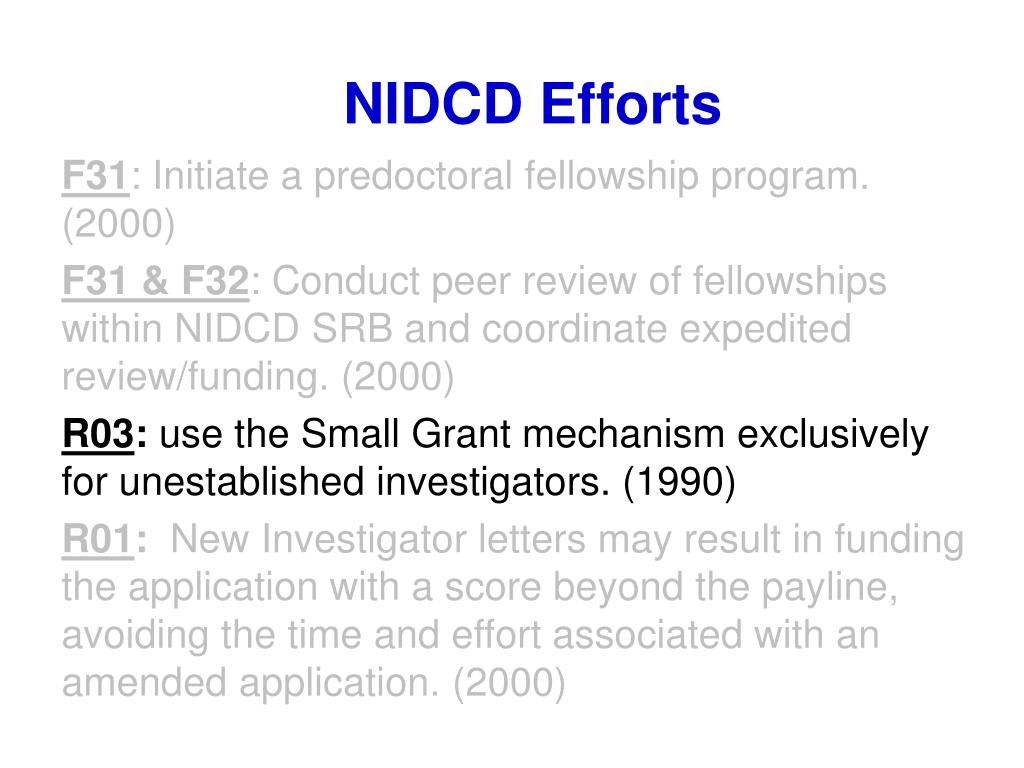 NIDCD Efforts

F31: Initiate a predoctoral fellowship program. (2000)

F31 & F32: Conduct peer review of fellowships within NIDCD SRB and coordinate expedited review/funding. (2000)

R03: use the Small Grant mechanism exclusively for unestablished investigators. (1990)

R01: New Investigator letters may result in funding the application with a score beyond the payline, avoiding the time and effort associated with an amended application. (2000)